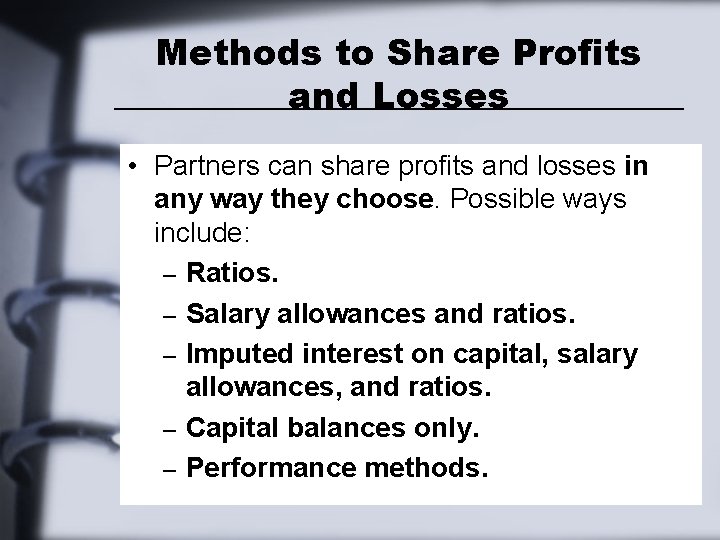 Methods to Share Profits and Losses

• Partners can share profits and losses in any way they choose. Possible ways include:
– Ratios.
– Salary allowances and ratios.
– Imputed interest on capital, salary allowances, and ratios.
– Capital balances only.
– Performance methods.